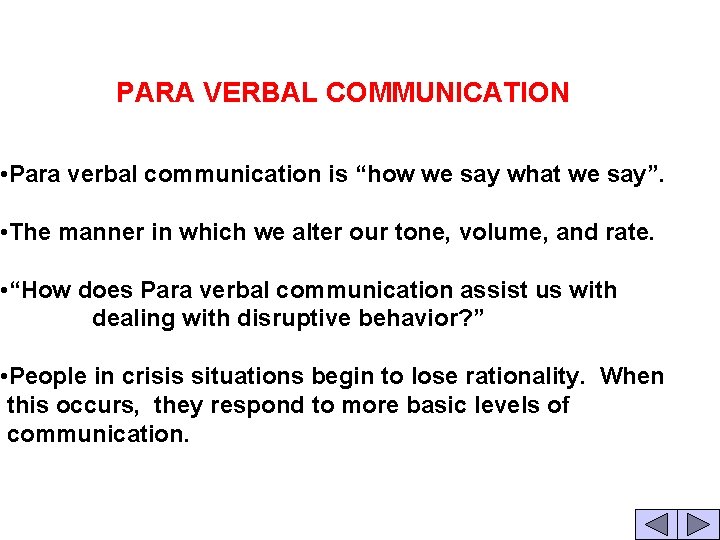 PARA VERBAL COMMUNICATION

•Para verbal communication is “how we say what we say”.

•The manner in which we alter our tone, volume, and rate.

•“How does Para verbal communication assist us with dealing with disruptive behavior?”

•People in crisis situations begin to lose rationality. When this occurs, they respond to more basic levels of communication.